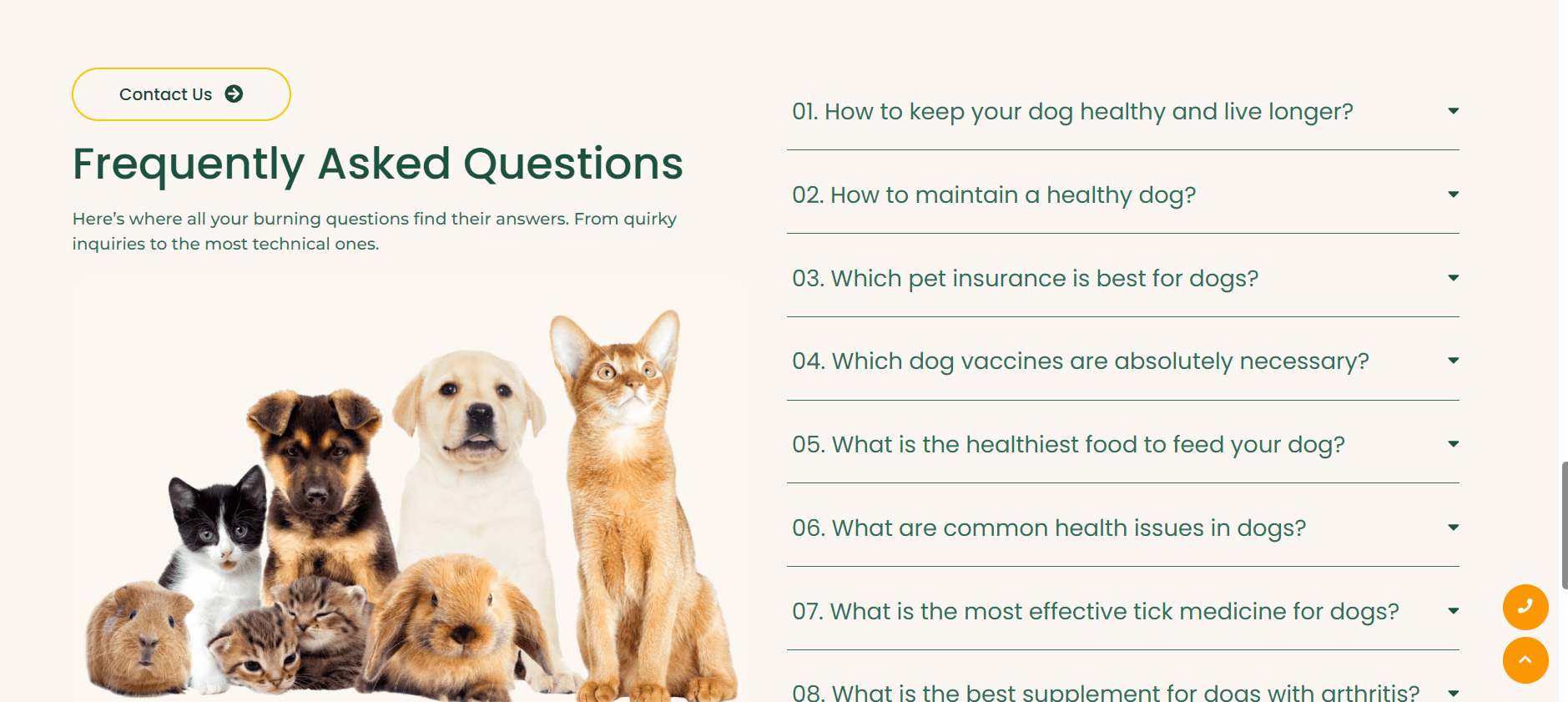 Contact Us

Frequently Asked Questions

Here's where all your burning questions find their answers. From quirky inquiries to the most technical ones.

01. How to keep your dog healthy and live longer?

02. How to maintain a healthy dog?

03. Which pet insurance is best for dogs?

04. Which dog vaccines are absolutely necessary?

05. What is the healthiest food to feed your dog?

06. What are common health issues in dogs?

07. What is the most effective tick medicine for dogs?

08. What is the best supplement for dogs with arthritis?